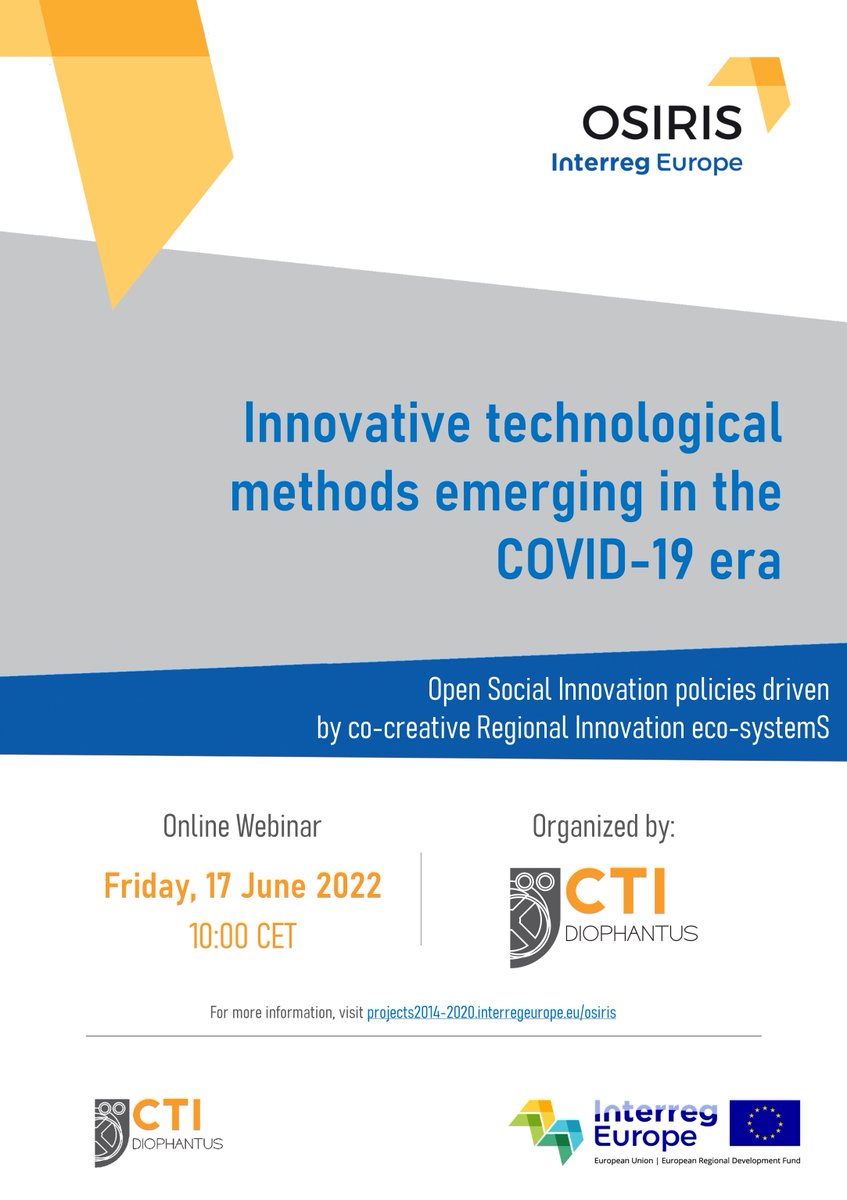 OSIRIS
Interreg Europe

Innovative technological methods emerging in the COVID-19 era

Open Social Innovation policies driven by co-creative Regional Innovation eco-systemS

Online Webinar

Friday, 17 June 2022
10:00 CET

Organized by:

CTI
DIOPHANTUS

For more information, visit projects2014-2020.interregeurope.eu/osiris

CTI
DIOPHANTUS

Interreg
Europe
European Union | European Regional Development Fund